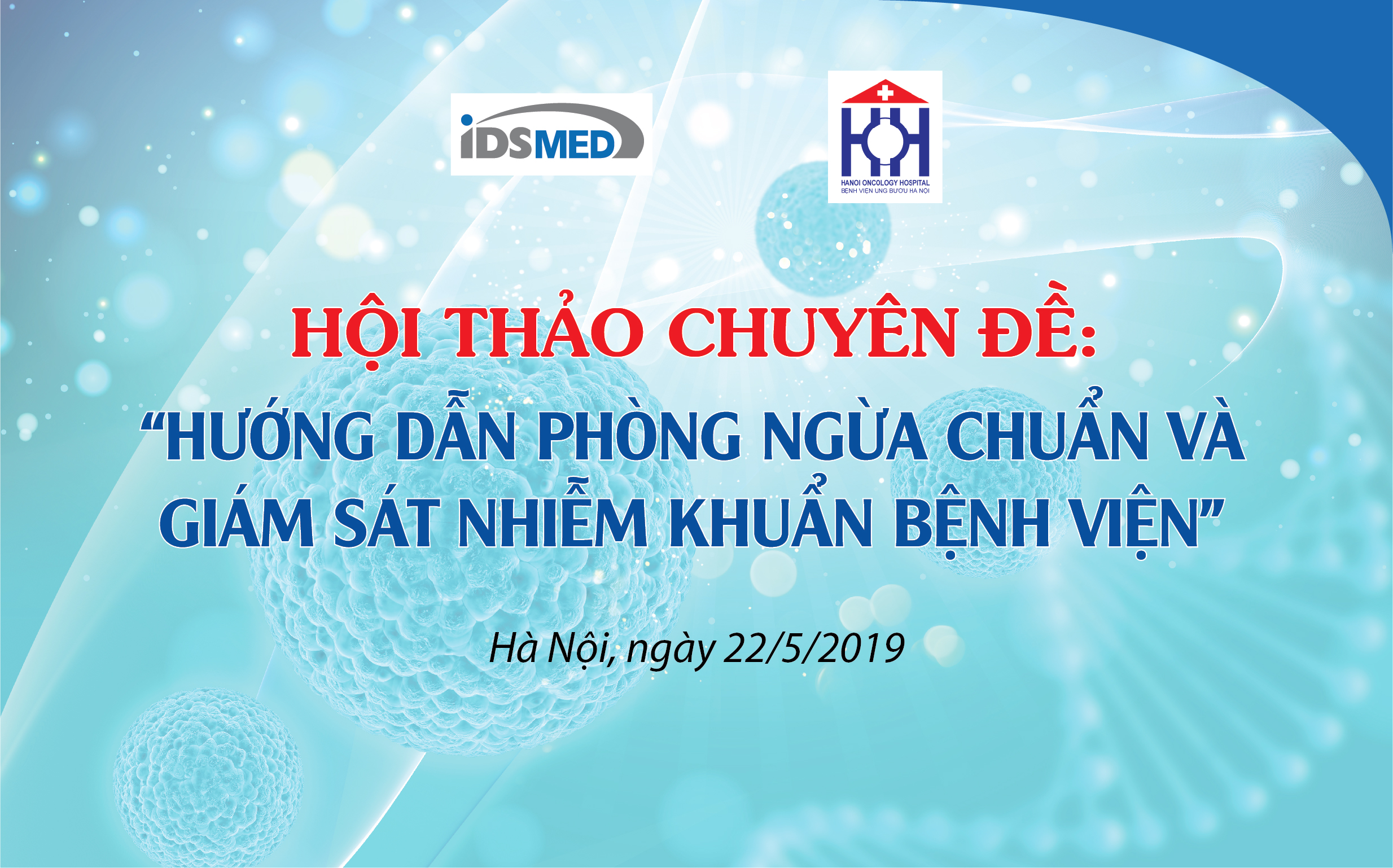 iDSMED

HANOI ONCOLOGY HOSPITAL
BỆNH VIỆN UNG BƯỚU HÀ NỘI

HỘI THẢO CHUYÊN ĐỀ:

“HƯỚNG DẪN PHÒNG NGỪA CHUẨN VÀ GIÁM SÁT NHIỄM KHUẨN BỆNH VIỆN”

Hà Nội, ngày 22/5/2019